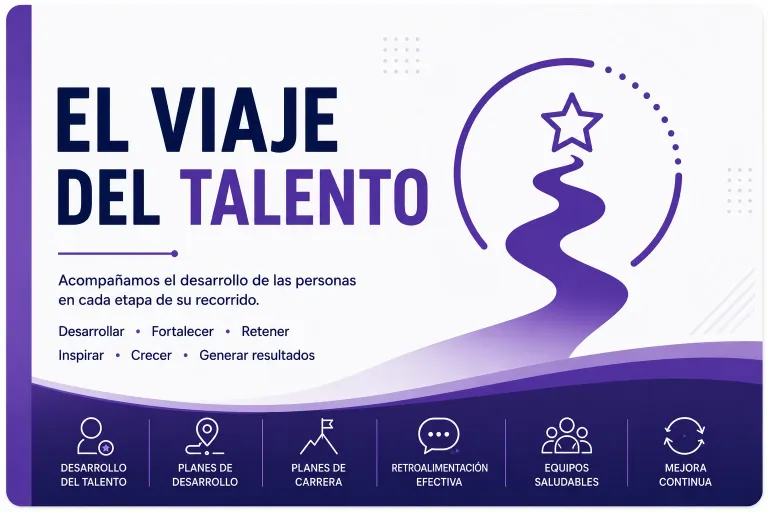 EL VIAJE DEL TALENTO

Acompañamos el desarrollo de las personas en cada etapa de su recorrido.

Desarrollar • Fortalecer • Retener
Inspirar • Crecer • Generar resultados

DESARROLLO DEL TALENTO

PLANES DE DESARROLLO

PLANES DE CARRERA

RETROALIMENTACIÓN EFECTIVA

EQUIPOS SALUDABLES

MEJORA CONTINUA